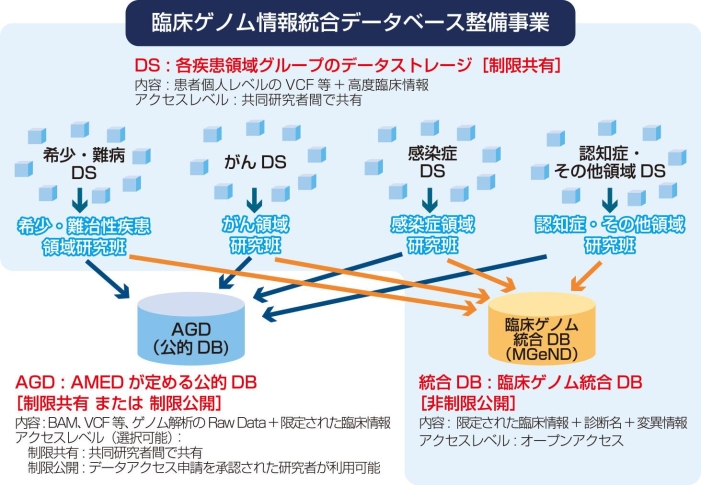 臨床ゲノム情報統合データベース整備事業

DS：各疾患領域グループのデータストレージ［制限共有］
内容：患者個人レベルの VCF 等＋高度臨床情報
アクセスレベル：共同研究者間で共有

希少・難病 DS

がん DS

感染症 DS

認知症・その他領域 DS

希少・難治性疾患領域研究班

がん領域研究班

感染症領域研究班

認知症・その他領域研究班

AGD（公的 DB）

臨床ゲノム統合 DB（MGeND）

AGD：AMED が定める公的 DB
［制限共有 または 制限公開］
内容：BAM、VCF 等、ゲノム解析の Raw Data＋限定された臨床情報
アクセスレベル（選択可能）：
制限共有：共同研究者間で共有
制限公開：データアクセス申請を承認された研究者が利用可能

統合 DB：臨床ゲノム統合 DB
［非制限公開］
内容：限定された臨床情報＋診断名＋変異情報
アクセスレベル：オープンアクセス